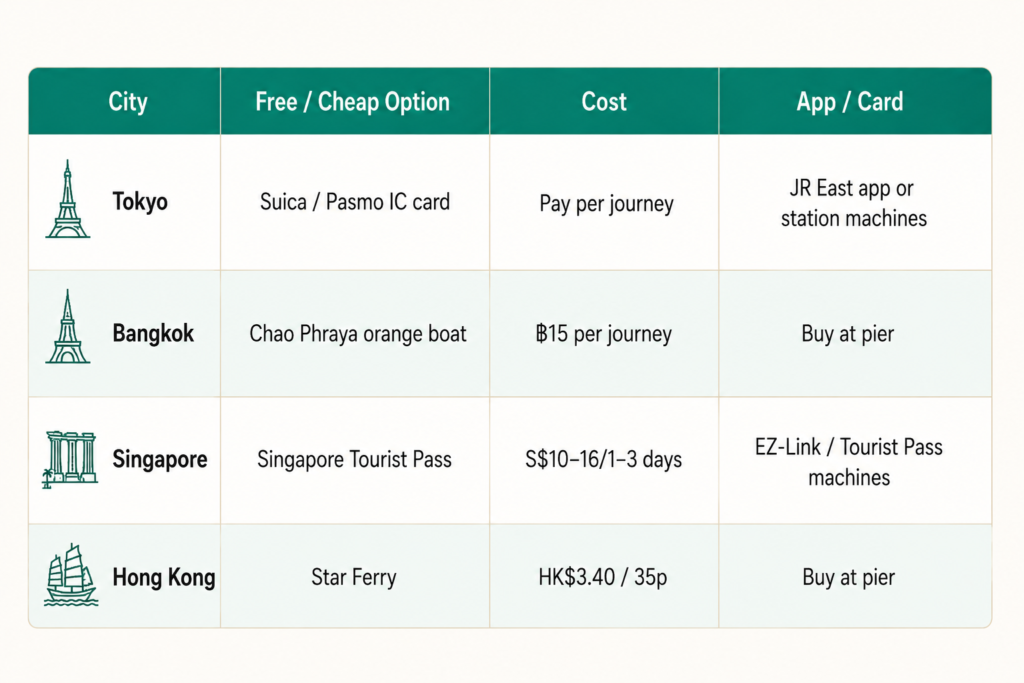 | City | Free / Cheap Option | Cost | App / Card |
|---|---|---|---|
| Tokyo | Suica / Pasmo IC card | Pay per journey | JR East app or station machines |
| Bangkok | Chao Phraya orange boat | ฿15 per journey | Buy at pier |
| Singapore | Singapore Tourist Pass | S$10–16/1–3 days | EZ-Link / Tourist Pass machines |
| Hong Kong | Star Ferry | HK$3.40 / 35p | Buy at pier |